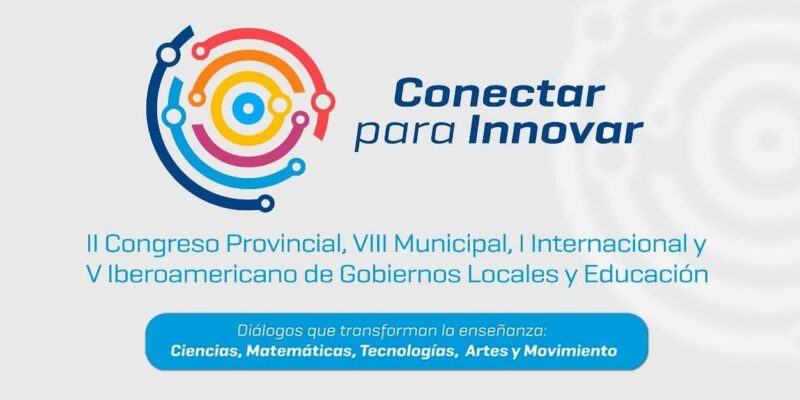 Conectar para Innovar

II Congreso Provincial, VIII Municipal, I Internacional y V Iberoamericano de Gobiernos Locales y Educación

Diálogos que transforman la enseñanza:
Ciencias, Matemáticas, Tecnologías, Artes y Movimiento